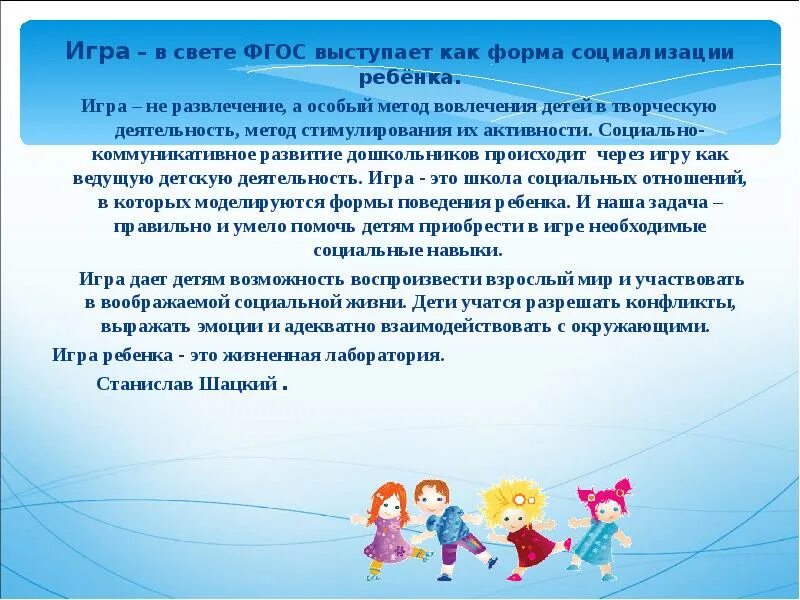 Игра – в свете ФГОС выступает как форма социализации ребёнка.

Игра – не развлечение, а особый метод вовлечения детей в творческую деятельность, метод стимулирования их активности. Социально-коммуникативное развитие дошкольников происходит через игру как ведущую детскую деятельность. Игра - это школа социальных отношений, в которых моделируются формы поведения ребенка. И наша задача – правильно и умело помочь детям приобрести в игре необходимые социальные навыки.

Игра дает детям возможность воспроизвести взрослый мир и участвовать в воображаемой социальной жизни. Дети учатся разрешать конфликты, выражать эмоции и адекватно взаимодействовать с окружающими.

Игра ребенка - это жизненная лаборатория.

Станислав Шацкий .